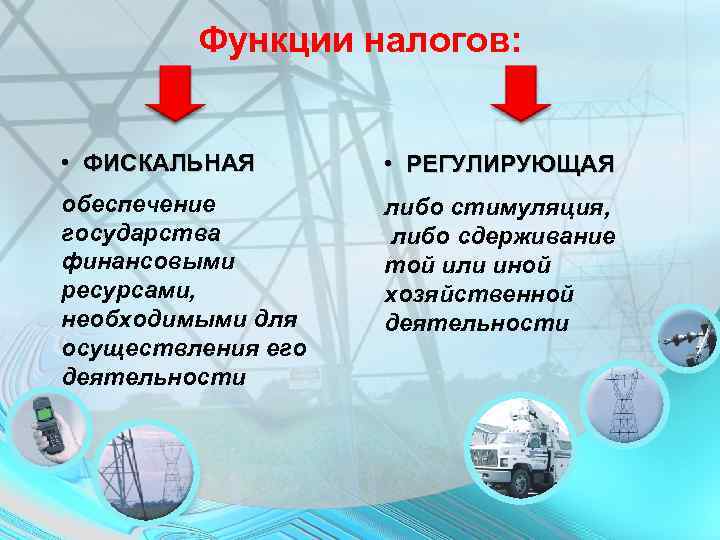 Функции налогов:

• ФИСКАЛЬНАЯ

обеспечение государства финансовыми ресурсами, необходимыми для осуществления его деятельности

• РЕГУЛИРУЮЩАЯ

либо стимуляция, либо сдерживание той или иной хозяйственной деятельности